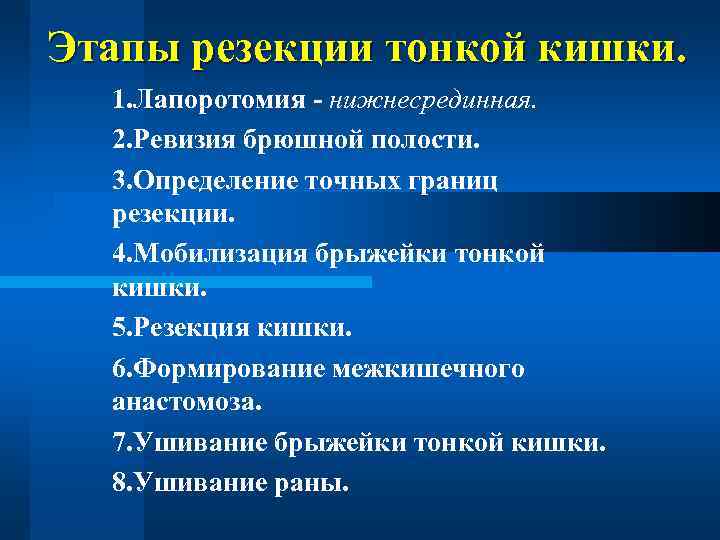 Этапы резекции тонкой кишки.

1.Лапоротомия - нижнесрединная.

2.Ревизия брюшной полости.

3.Определение точных границ резекции.

4.Мобилизация брыжейки тонкой кишки.

5.Резекция кишки.

6.Формирование межкишечного анастомоза.

7.Ушивание брыжейки тонкой кишки.

8.Ушивание раны.